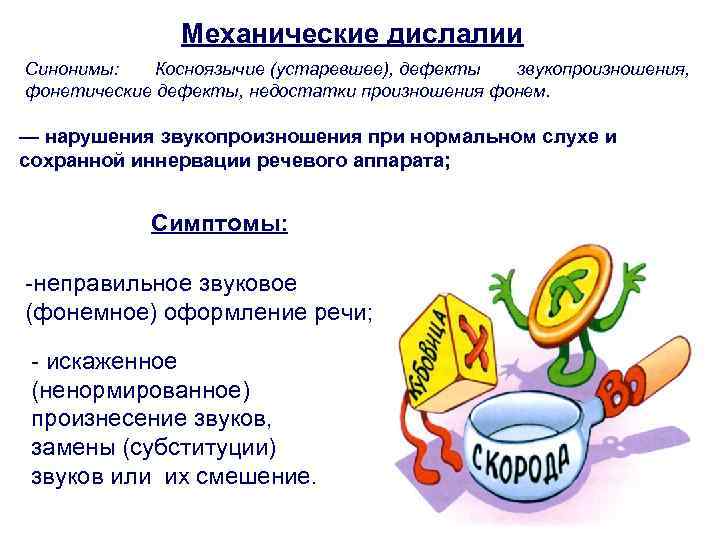 Механические дислалии

Синонимы: Косноязычие (устаревшее), дефекты звукопроизношения, фонетические дефекты, недостатки произношения фонем.

— нарушения звукопроизношения при нормальном слухе и сохранной иннервации речевого аппарата;

Симптомы:

-неправильное звуковое (фонемное) оформление речи;

- искаженное (ненормированное) произнесение звуков, замены (субституции) звуков или их смешение.

КУБОВИЦА

Х

Л

ВО

СКОРОДА